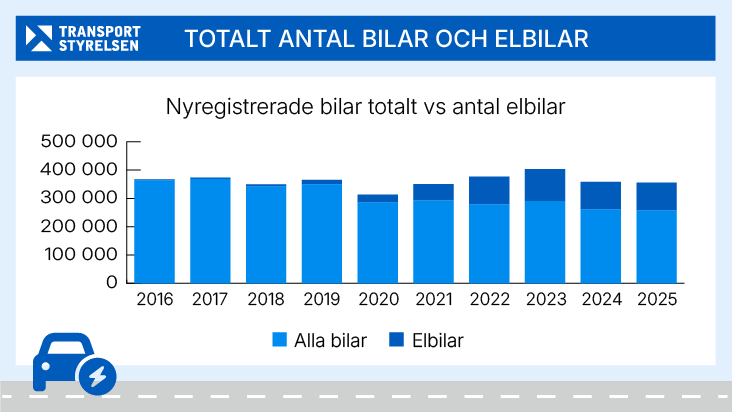 TRANSPORT STYRELSEN

TOTALT ANTAL BILAR OCH ELBILAR

Nyregistrerade bilar totalt vs antal elbilar

500 000
400 000
300 000
200 000
100 000
0

2016 2017 2018 2019 2020 2021 2022 2023 2024 2025

Alla bilar Elbilar